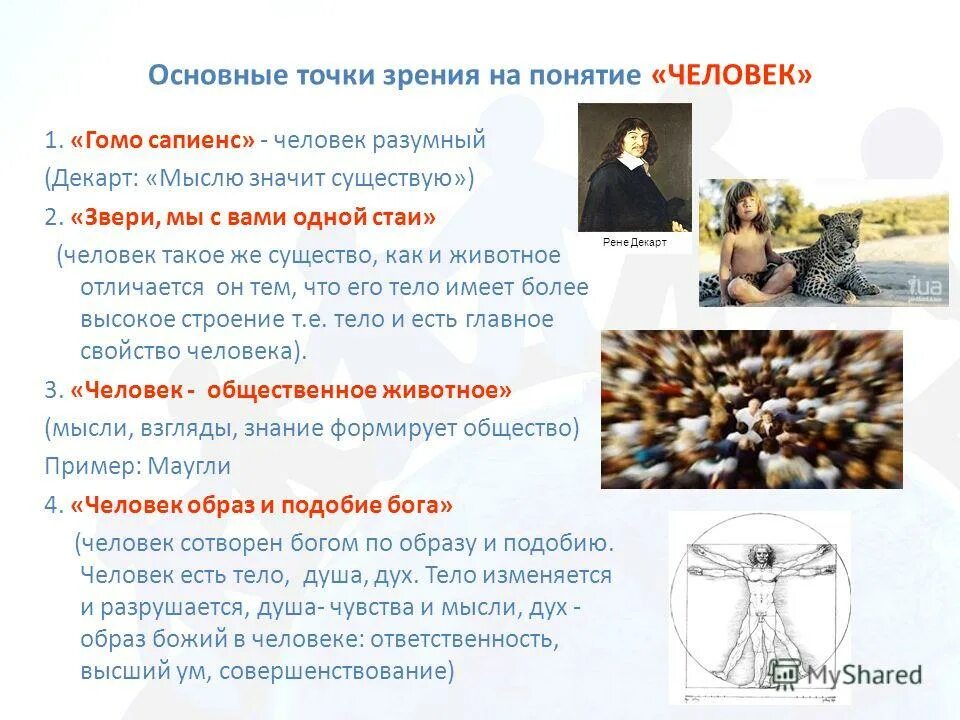 Основные точки зрения на понятие «ЧЕЛОВЕК»

1. «Гомо сапиенс» - человек разумный
(Декарт: «Мыслю значит существую»)

2. «Звери, мы с вами одной стаи»
(человек такое же существо, как и животное отличается он тем, что его тело имеет более высокое строение т.е. тело и есть главное свойство человека).

3. «Человек - общественное животное»
(мысли, взгляды, знание формирует общество)
Пример: Маугли

4. «Человек образ и подобие бога»
(человек сотворен богом по образу и подобию. Человек есть тело, душа, дух. Тело изменяется и разрушается, душа- чувства и мысли, дух - образ божий в человеке: ответственность, высший ум, совершенствование)

Рене Декарт

ua

MyShared